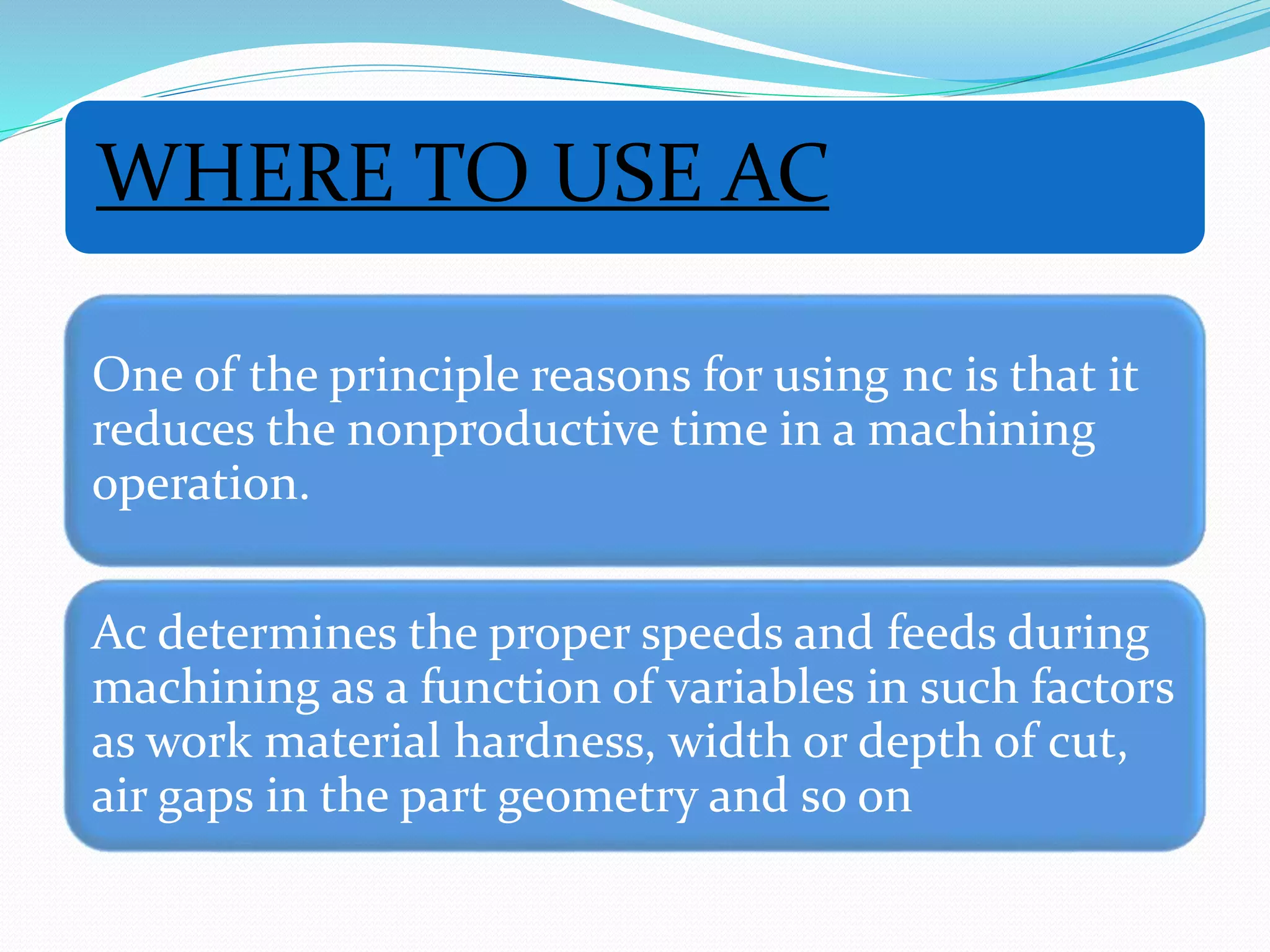 WHERE TO USE AC

One of the principle reasons for using nc is that it reduces the nonproductive time in a machining operation.

Ac determines the proper speeds and feeds during machining as a function of variables in such factors as work material hardness, width or depth of cut, air gaps in the part geometry and so on